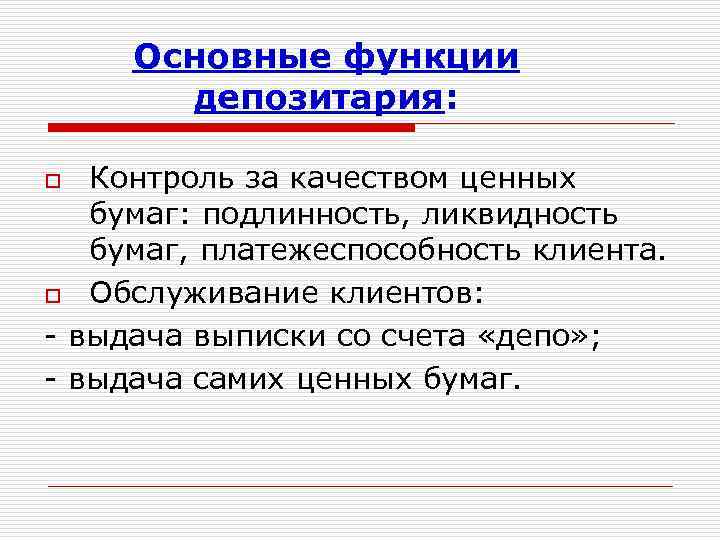 Основные функции депозитария:

Контроль за качеством ценных бумаг: подлинность, ликвидность бумаг, платежеспособность клиента.

Обслуживание клиентов:

- выдача выписки со счета «депо»;

- выдача самих ценных бумаг.